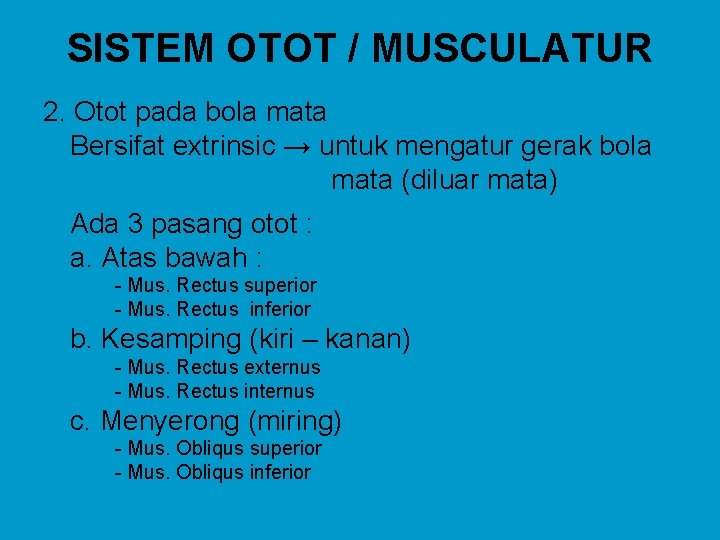 SISTEM OTOT / MUSCULATUR

2. Otot pada bola mata
Bersifat extrinsic → untuk mengatur gerak bola mata (diluar mata)

Ada 3 pasang otot :
a. Atas bawah :
- Mus. Rectus superior
- Mus. Rectus inferior
b. Kesamping (kiri – kanan)
- Mus. Rectus externus
- Mus. Rectus internus
c. Menyerong (miring)
- Mus. Obliqus superior
- Mus. Obliqus inferior